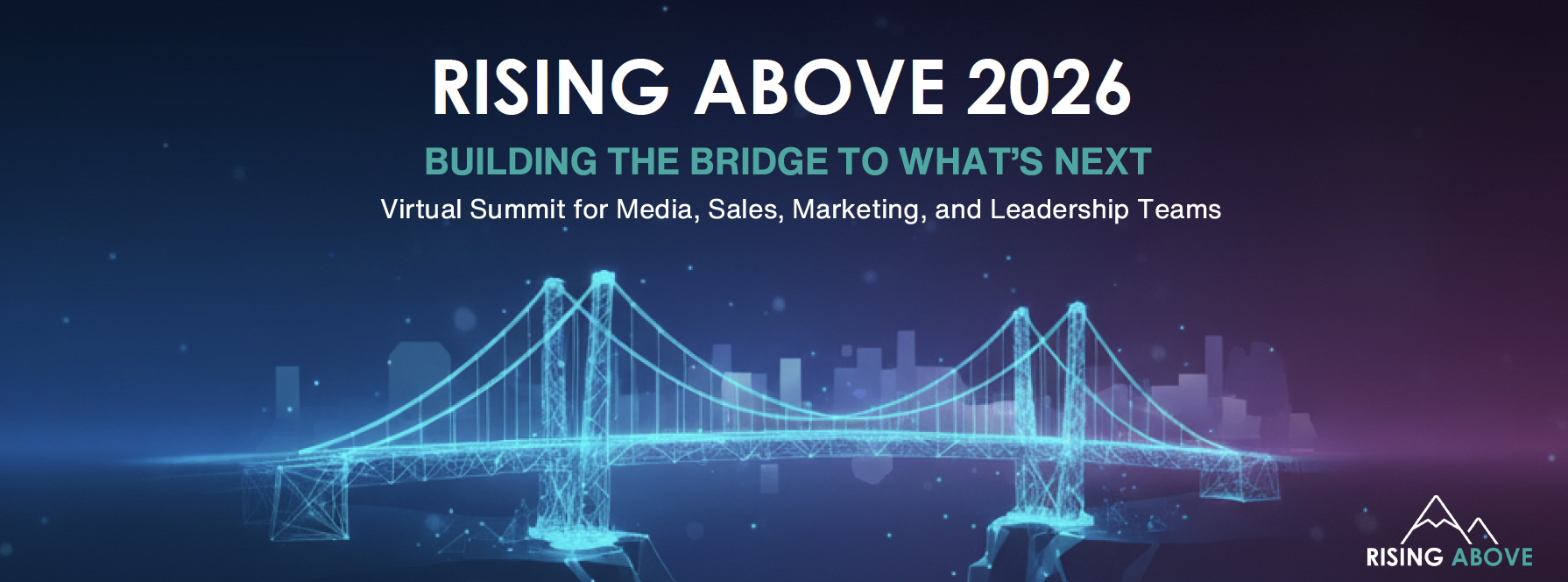 RISING ABOVE 2026

BUILDING THE BRIDGE TO WHAT'S NEXT

Virtual Summit for Media, Sales, Marketing, and Leadership Teams

RISING ABOVE